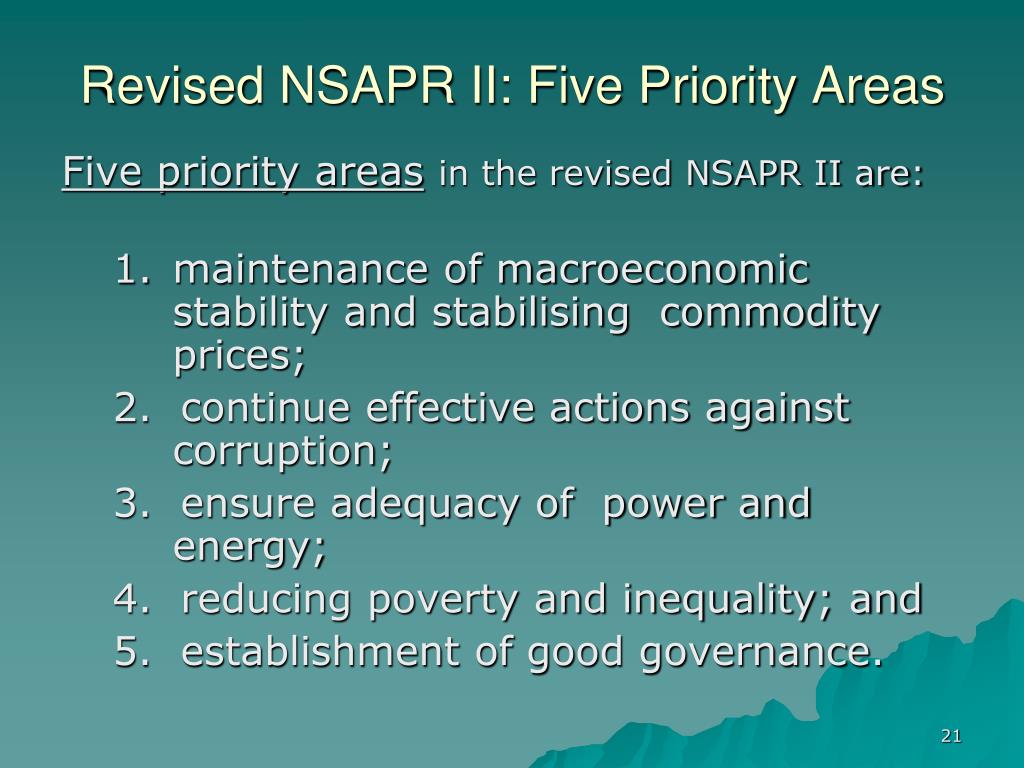 Revised NSAPR II: Five Priority Areas

Five priority areas in the revised NSAPR II are:

1. maintenance of macroeconomic stability and stabilising commodity prices;
2. continue effective actions against corruption;
3. ensure adequacy of power and energy;
4. reducing poverty and inequality; and
5. establishment of good governance.

21